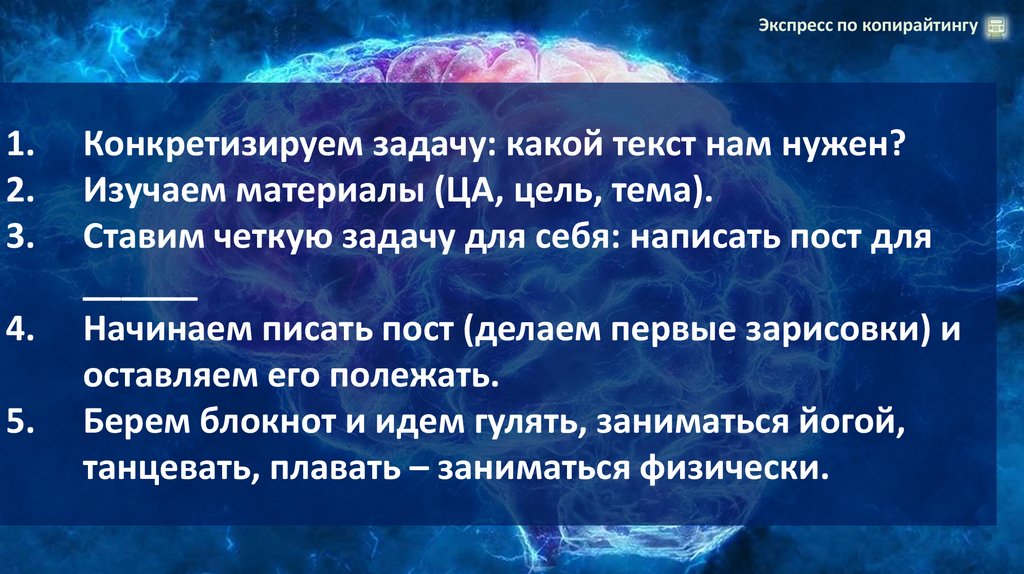 Экспресс по копирайтингу

1. Конкретизируем задачу: какой текст нам нужен?
2. Изучаем материалы (ЦА, цель, тема).
3. Ставим четкую задачу для себя: написать пост для ______
4. Начинаем писать пост (делаем первые зарисовки) и оставляем его полежать.
5. Берем блокнот и идем гулять, заниматься йогой, танцевать, плавать – заниматься физически.